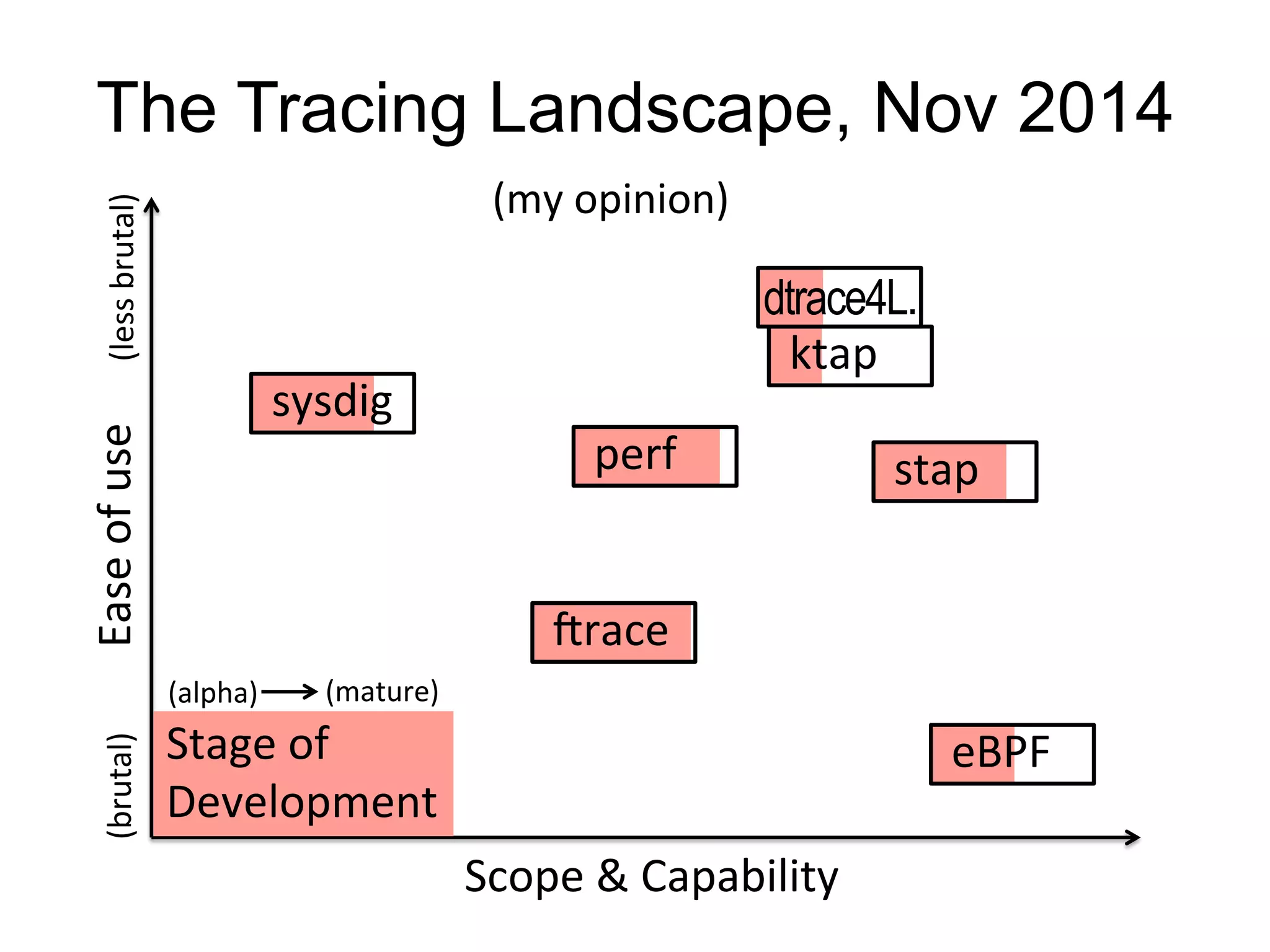 The Tracing Landscape, Nov 2014

(my opinion)

(less brutal)

Ease of use

(brutal)

dtrace4L.

ktap

sysdig

perf

stap

ftrace

(alpha) → (mature)

Stage of Development

eBPF

Scope & Capability